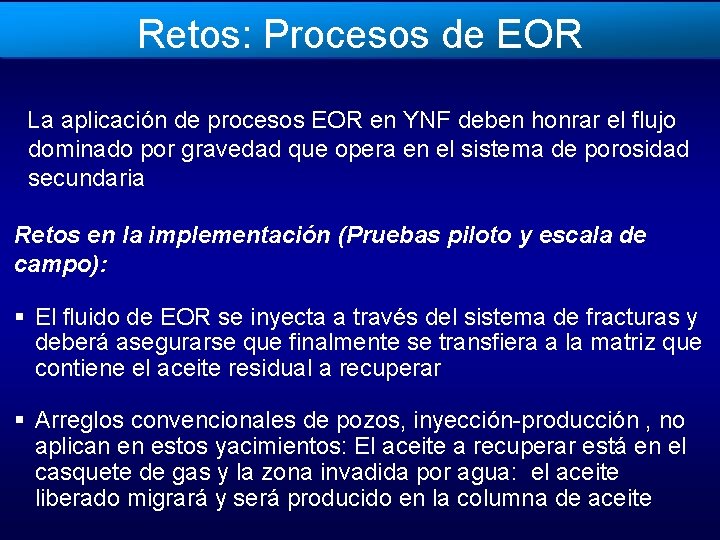 Retos: Procesos de EOR

La aplicación de procesos EOR en YNF deben honrar el flujo dominado por gravedad que opera en el sistema de porosidad secundaria

Retos en la implementación (Pruebas piloto y escala de campo):

▪ El fluido de EOR se inyecta a través del sistema de fracturas y deberá asegurarse que finalmente se transfiera a la matriz que contiene el aceite residual a recuperar

▪ Arreglos convencionales de pozos, inyección-producción , no aplican en estos yacimientos: El aceite a recuperar está en el casquete de gas y la zona invadida por agua: el aceite liberado migrará y será producido en la columna de aceite